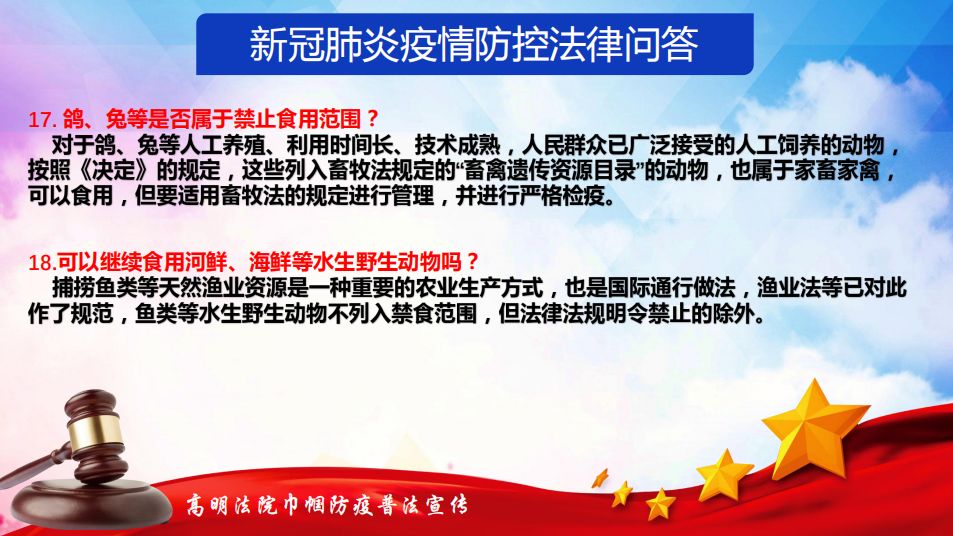 新冠肺炎疫情防控法律问答

17. 鸽、兔等是否属于禁止食用范围？

对于鸽、兔等人工养殖、利用时间长、技术成熟，人民群众已广泛接受的人工饲养的动物，按照《决定》的规定，这些列入畜牧法规定的“畜禽遗传资源目录”的动物，也属于家畜家禽，可以食用，但要适用畜牧法的规定进行管理，并进行严格检疫。

18.可以继续食用河鲜、海鲜等水生野生动物吗？

捕捞鱼类等天然渔业资源是一种重要的农业生产方式，也是国际通行做法，渔业法等已对此作了规范，鱼类等水生野生动物不列入禁食范围，但法律法规明令禁止的除外。

高明法院巾帼防疫普法宣传